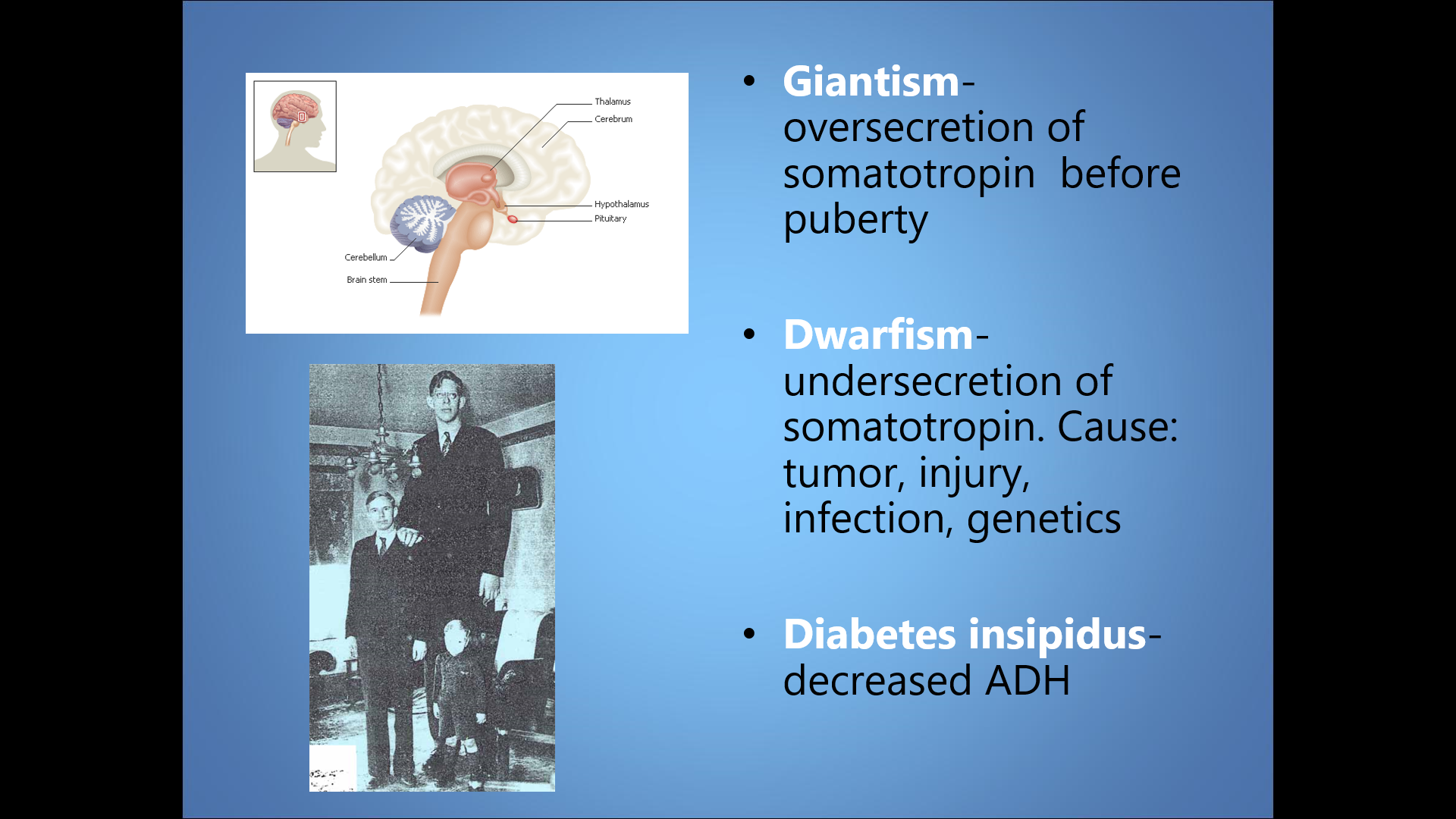 Thalamus
Cerebrum
Hypothalamus
Pituitary
Cerebellum
Brain stem

• Giantism- oversecretion of somatotropin before puberty

• Dwarfism- undersecretion of somatotropin. Cause: tumor, injury, infection, genetics

• Diabetes insipidus- decreased ADH